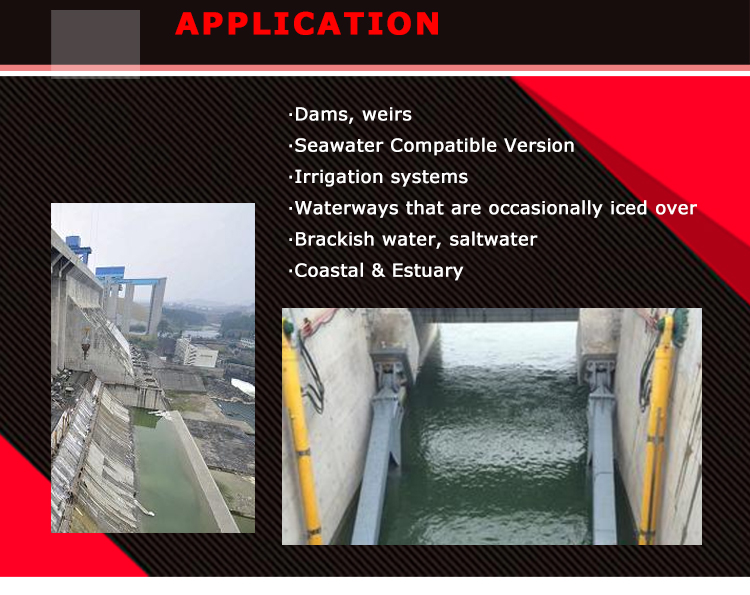 APPLICATION

·Dams, weirs

·Seawater Compatible Version

·Irrigation systems

·Waterways that are occasionally iced over

·Brackish water, saltwater

·Coastal & Estuary